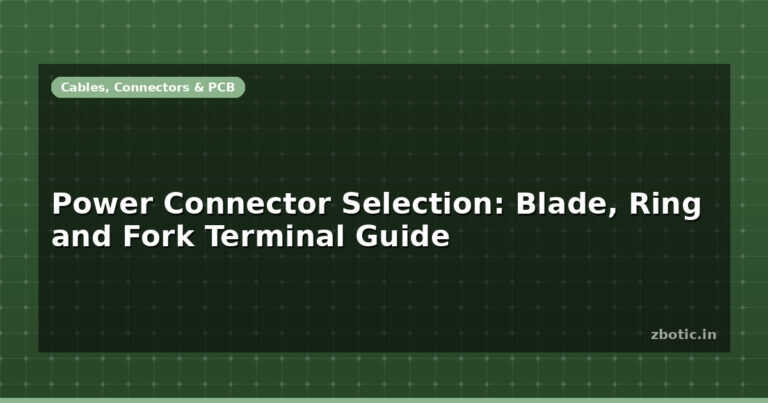 Cables, Connectors & PCB

Power Connector Selection: Blade, Ring and Fork Terminal Guide

zbotic.in